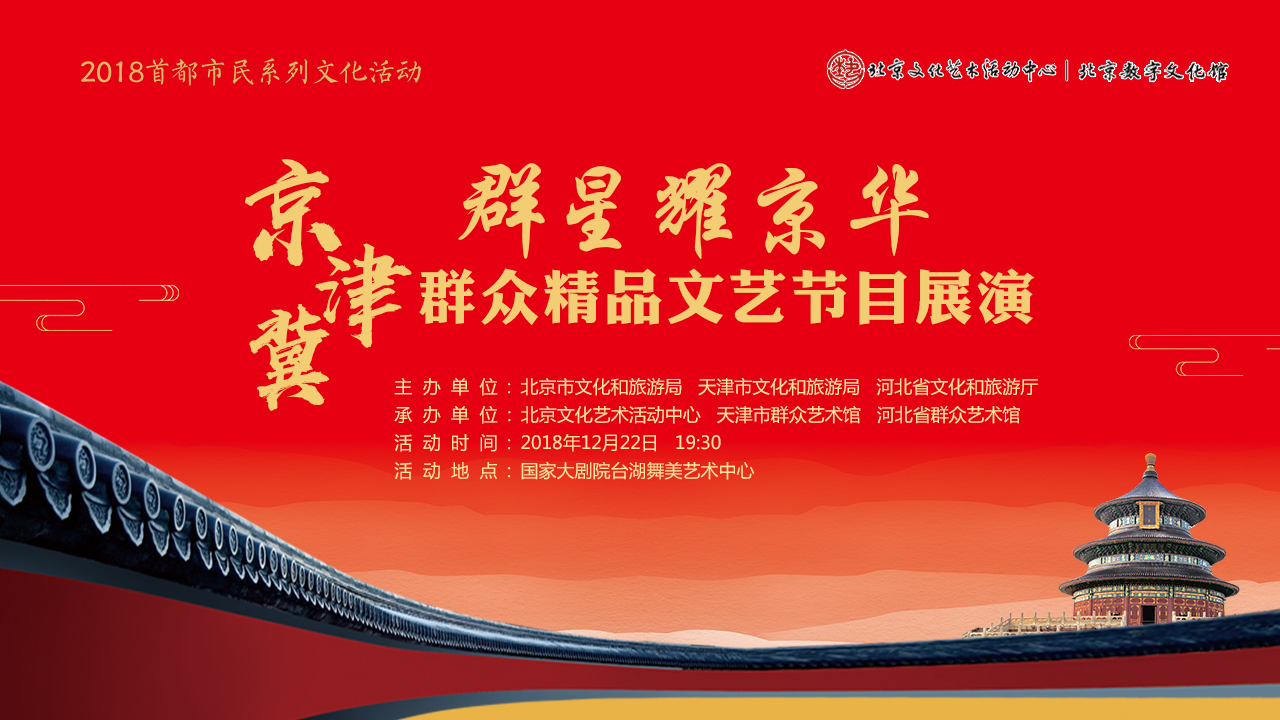 2018首都市民系列文化活动

北京文化艺术活动中心 | 北京数字文化馆

京津冀

群星耀京华

群众精品文艺节目展演

主办单位：北京市文化和旅游局　天津市文化和旅游局　河北省文化和旅游厅
承办单位：北京文化艺术活动中心　天津市群众艺术馆　河北省群众艺术馆
活动时间：2018年12月22日　19:30
活动地点：国家大剧院台湖舞美艺术中心